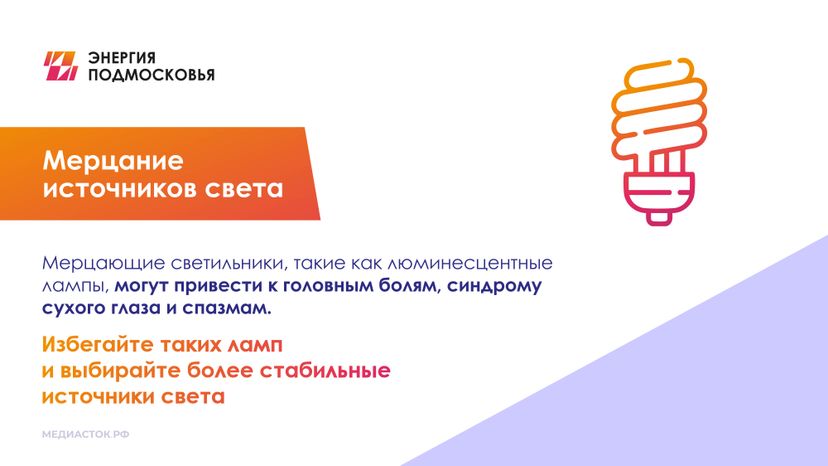 ЭНЕРГИЯ ПОДМОСКОВЬЯ

Мерцание источников света

Мерцающие светильники, такие как люминесцентные лампы, могут привести к головным болям, синдрому сухого глаза и спазмам.

Избегайте таких ламп и выбирайте более стабильные источники света

МЕДИАСТОК.РФ